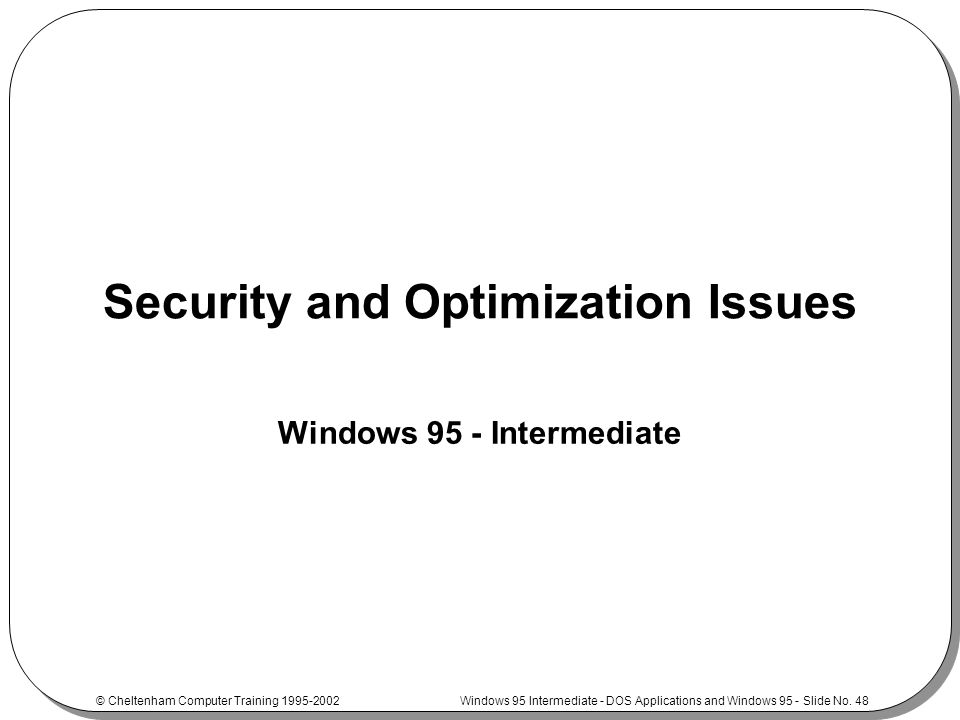 Security and Optimization Issues

Windows 95 - Intermediate

© Cheltenham Computer Training 1995-2002

Windows 95 Intermediate - DOS Applications and Windows 95 - Slide No. 48